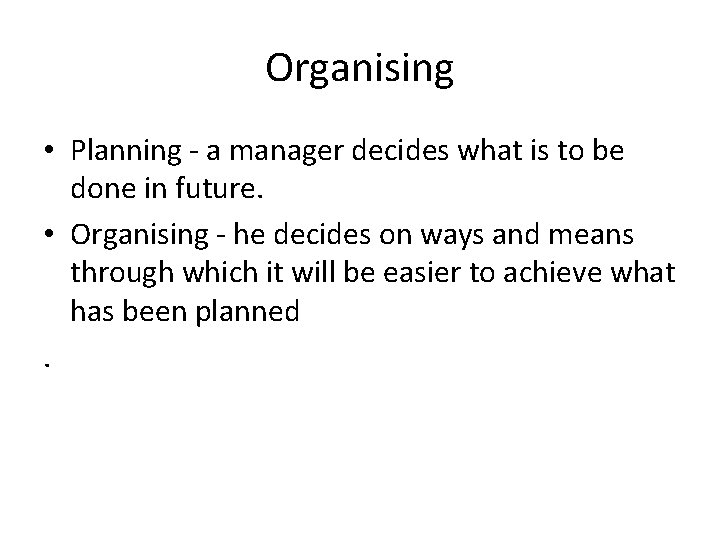 Organising

• Planning - a manager decides what is to be done in future.

• Organising - he decides on ways and means through which it will be easier to achieve what has been planned

.